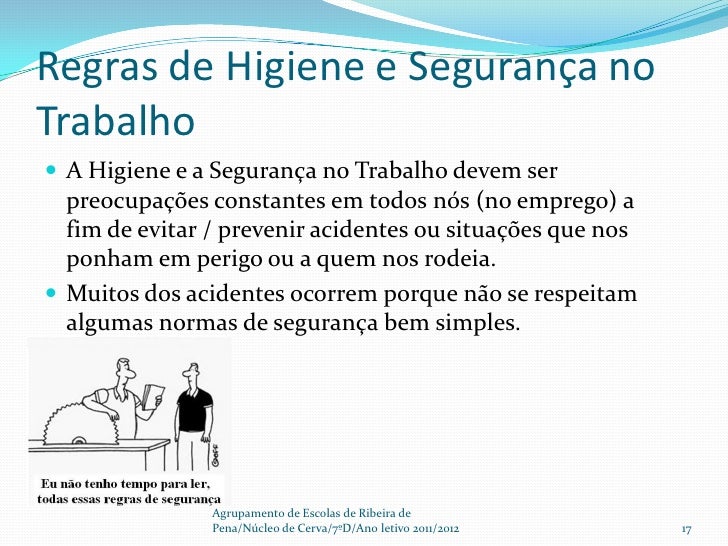 Regras de Higiene e Segurança no Trabalho

A Higiene e a Segurança no Trabalho devem ser preocupações constantes em todos nós (no emprego) a fim de evitar / prevenir acidentes ou situações que nos ponham em perigo ou a quem nos rodeia.

Muitos dos acidentes ocorrem porque não se respeitam algumas normas de segurança bem simples.

Eu não tenho tempo para ler, todas essas regras de segurança

Agrupamento de Escolas de Ribeira de Pena/Núcleo de Cerva/7ºD/Ano letivo 2011/2012

17